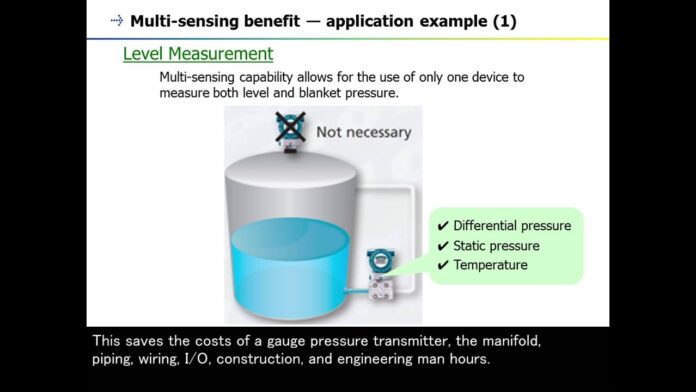 Multi-sensing benefit — application example (1)

Level Measurement

Multi-sensing capability allows for the use of only one device to measure both level and blanket pressure.

Not necessary

✔ Differential pressure
✔ Static pressure
✔ Temperature

This saves the costs of a gauge pressure transmitter, the manifold, piping, wiring, I/O, construction, and engineering man hours.